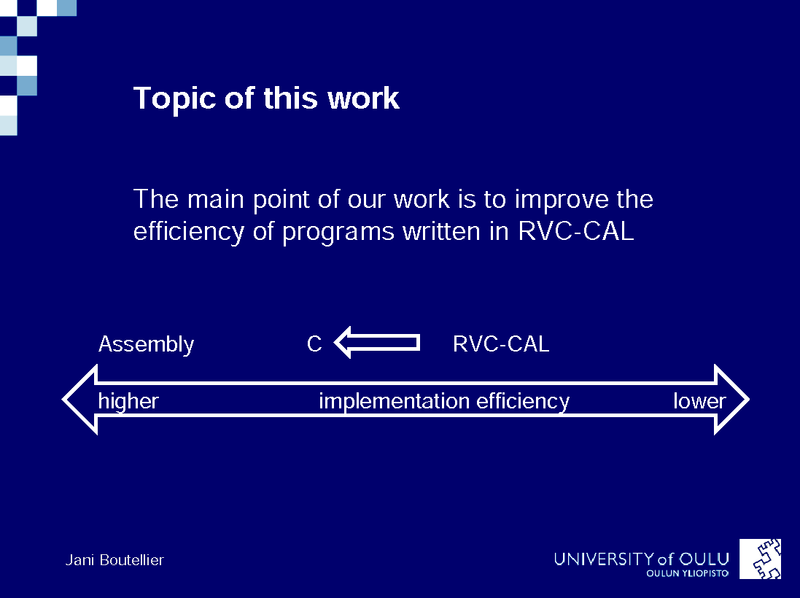 Topic of this work

The main point of our work is to improve the efficiency of programs written in RVC-CAL

Assembly C RVC-CAL

higher implementation efficiency lower

Jani Boutellier

UNIVERSITY of OULU
OULUN YLIOPISTO